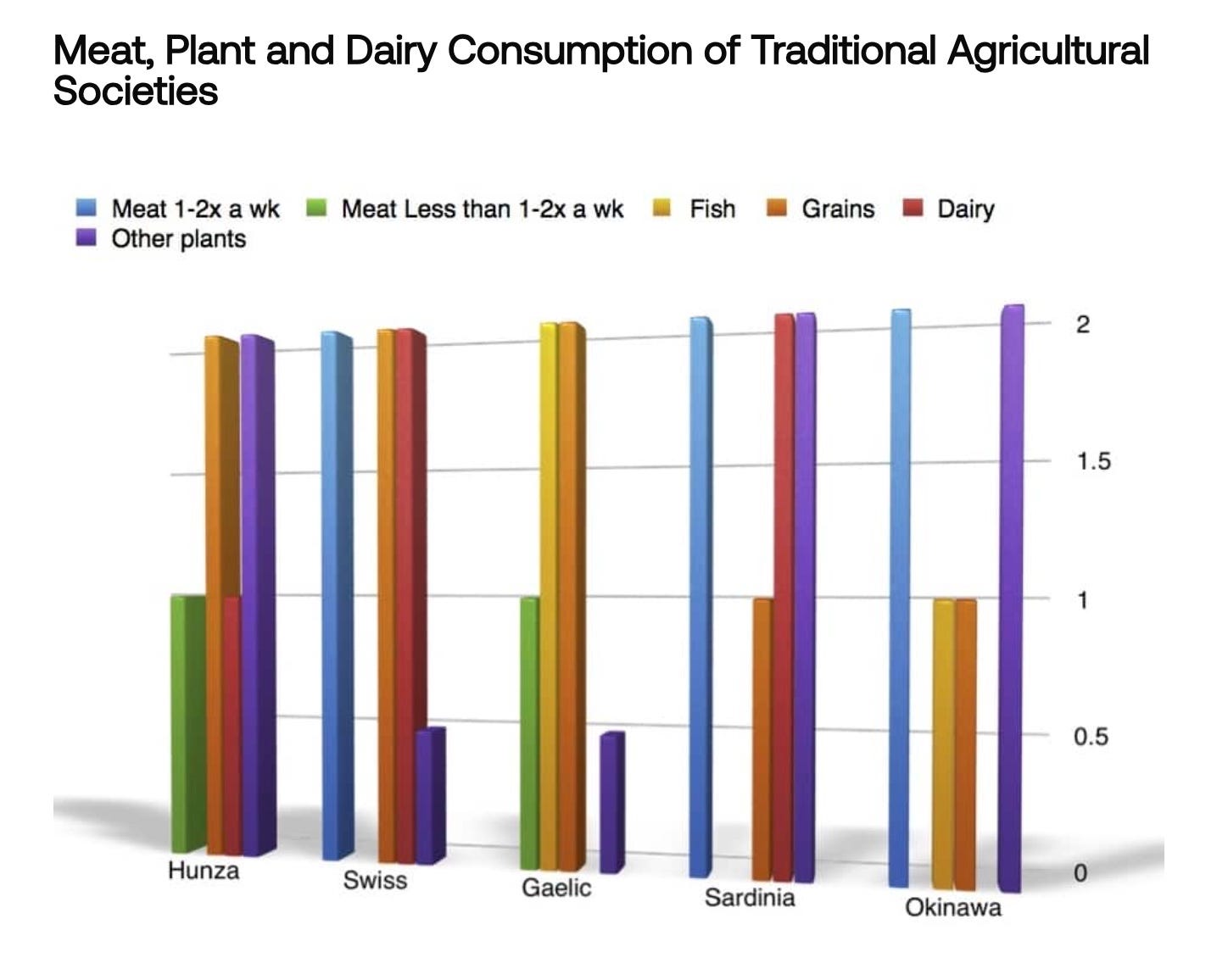 Meat, Plant and Dairy Consumption of Traditional Agricultural Societies

Meat 1-2x a wk
Meat Less than 1-2x a wk
Fish
Grains
Dairy
Other plants

2
1.5
1
0.5
0

Hunza
Swiss
Gaelic
Sardinia
Okinawa